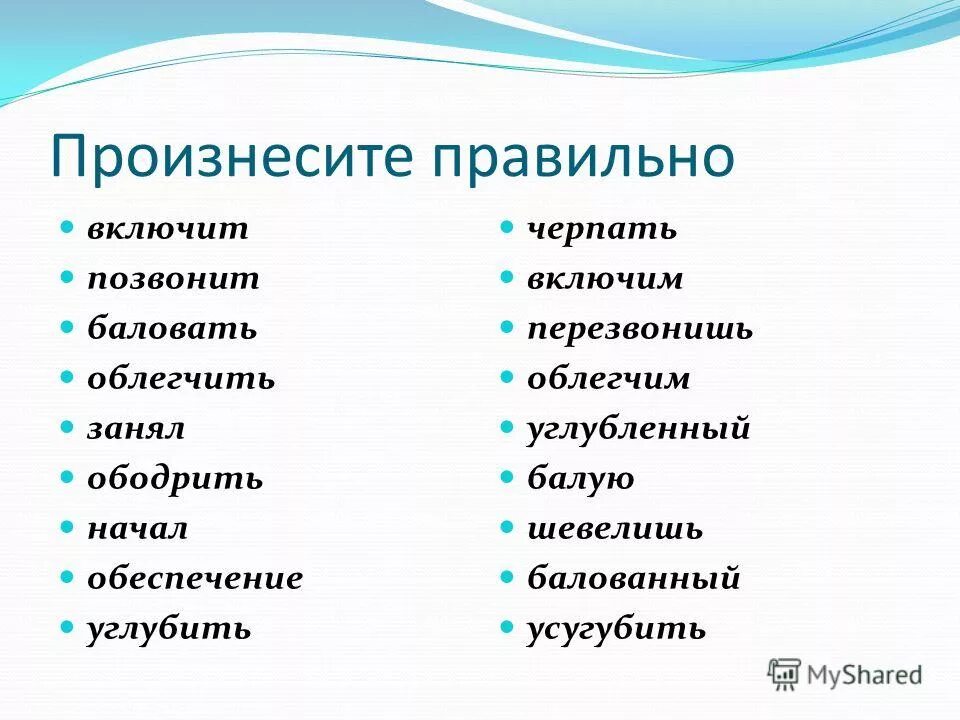 Произнесите правильно

- включит
- позвонит
- баловать
- облегчить
- занял
- ободрить
- начал
- обеспечение
- углубить

- черпать
- включим
- перезвонишь
- облегчим
- углубленный
- балую
- шевелишь
- балованный
- усугубить

MyShared